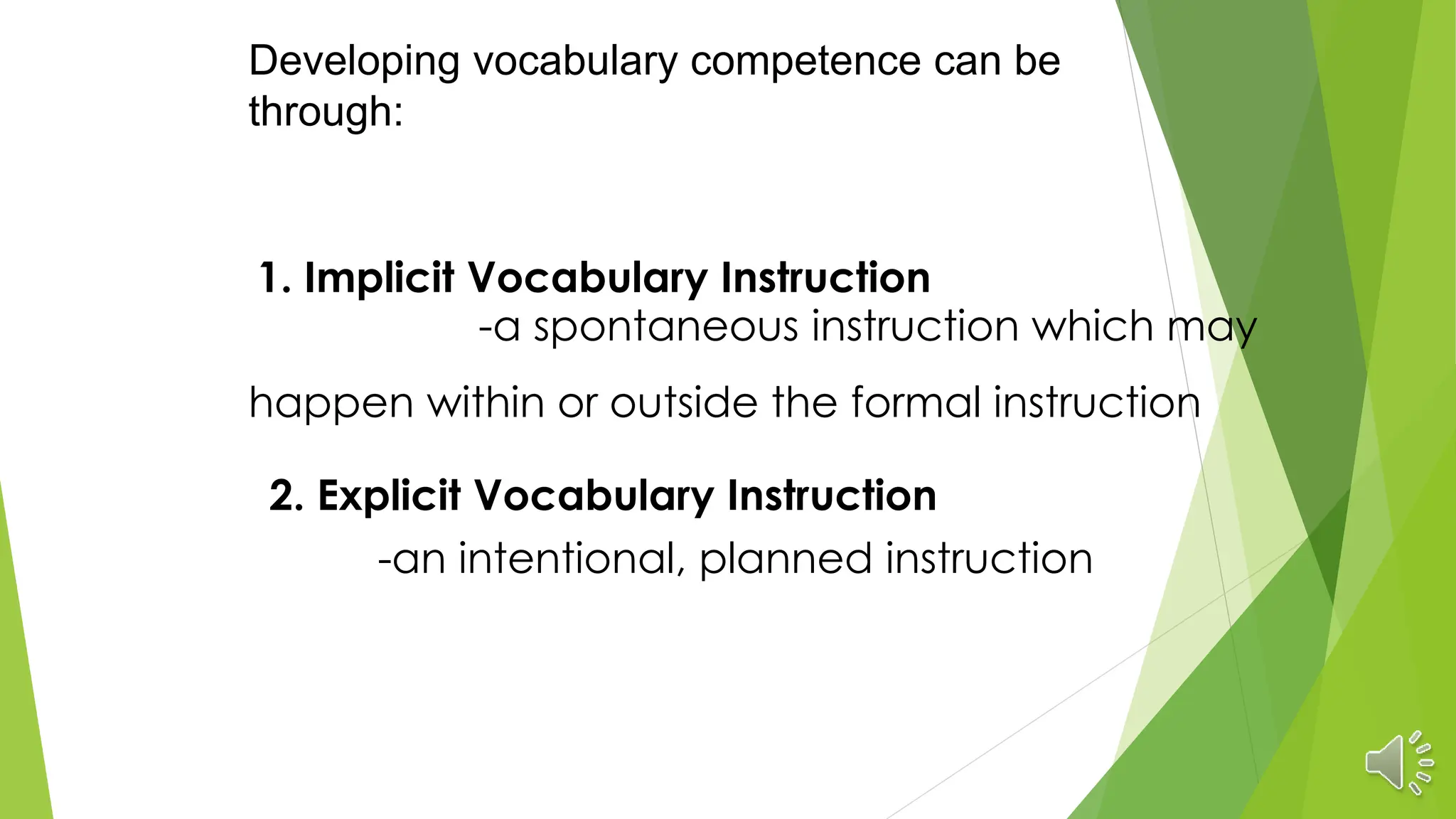 Developing vocabulary competence can be through:

1. Implicit Vocabulary Instruction

-a spontaneous instruction which may happen within or outside the formal instruction

2. Explicit Vocabulary Instruction

-an intentional, planned instruction